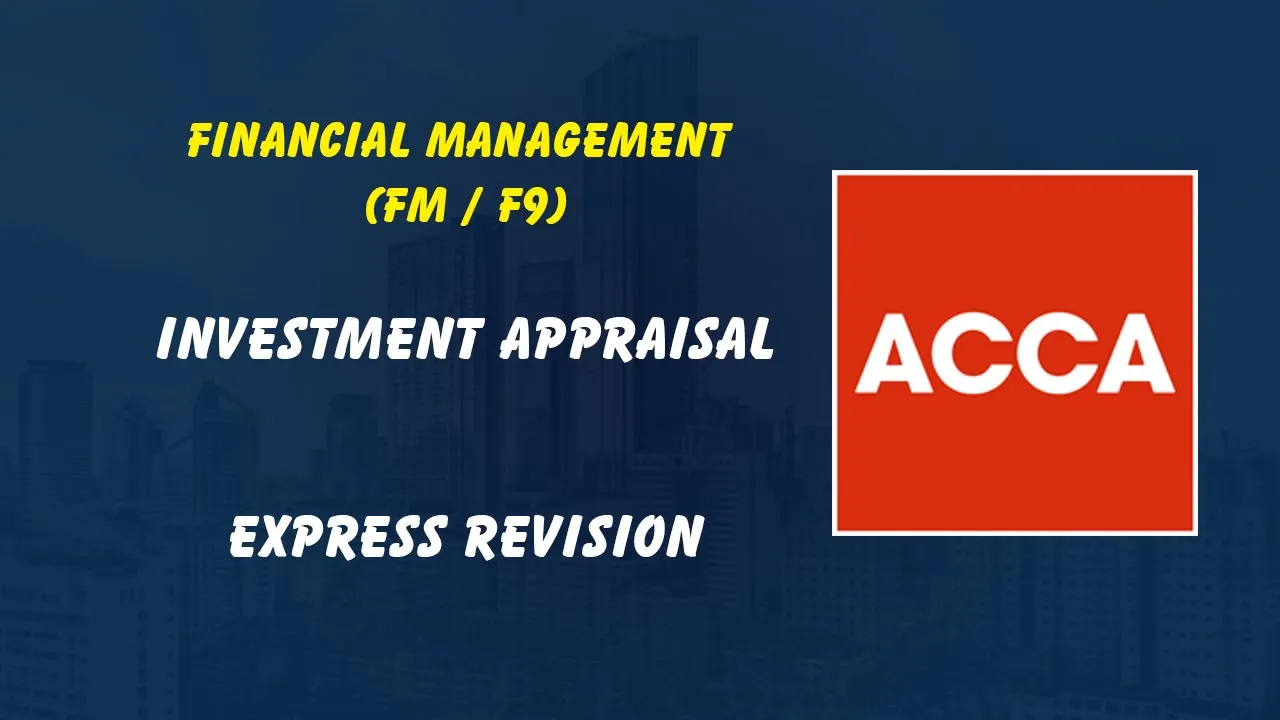 FINANCIAL MANAGEMENT
(FM / F9)

INVESTMENT APPRAISAL

EXPRESS REVISION

ACCA